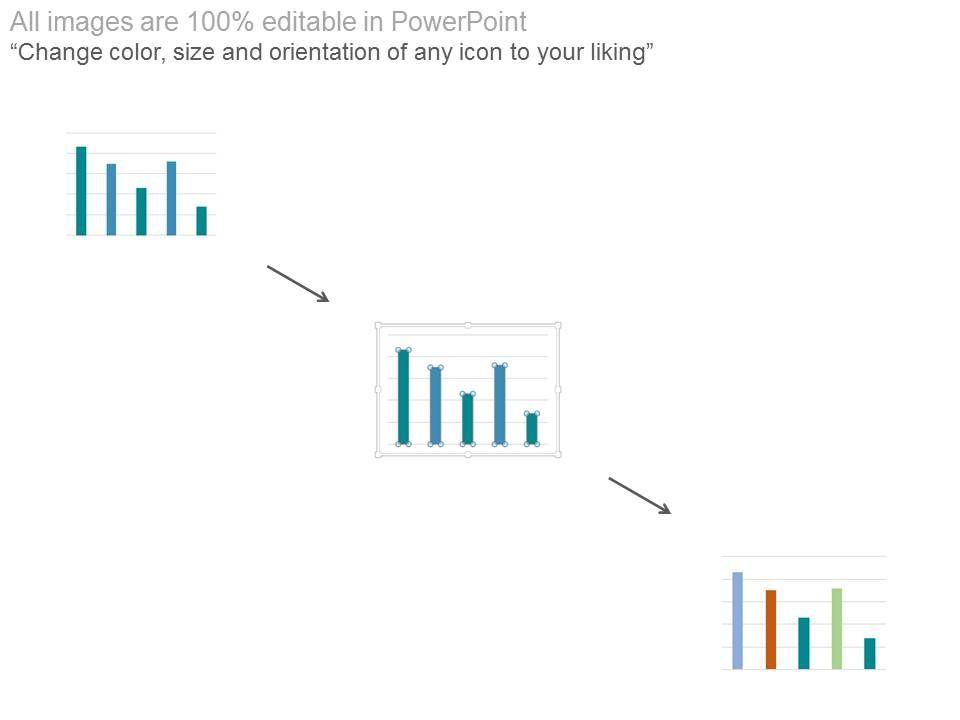 All images are 100% editable in PowerPoint
“Change color, size and orientation of any icon to your liking”